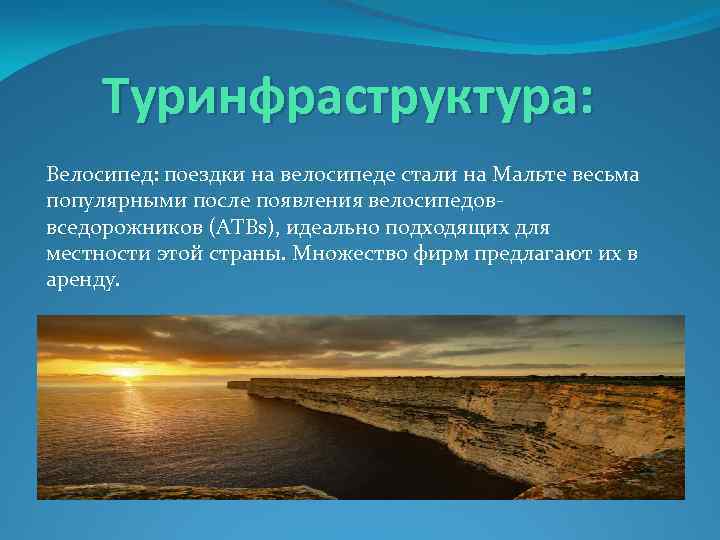 Туринфраструктура:

Велосипед: поездки на велосипеде стали на Мальте весьма популярными после появления велосипедов-вседорожников (ATBs), идеально подходящих для местности этой страны. Множество фирм предлагают их в аренду.